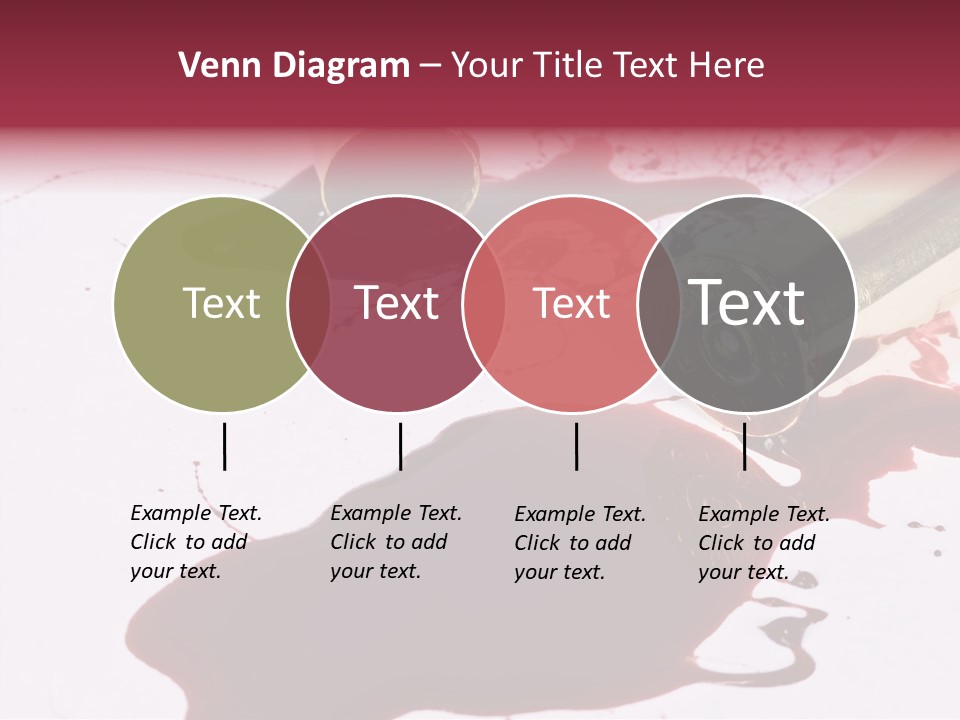 Venn Diagram – Your Title Text Here

Text

Text

Text

Text

Example Text. Click to add your text.

Example Text. Click to add your text.

Example Text. Click to add your text.

Example Text. Click to add your text.